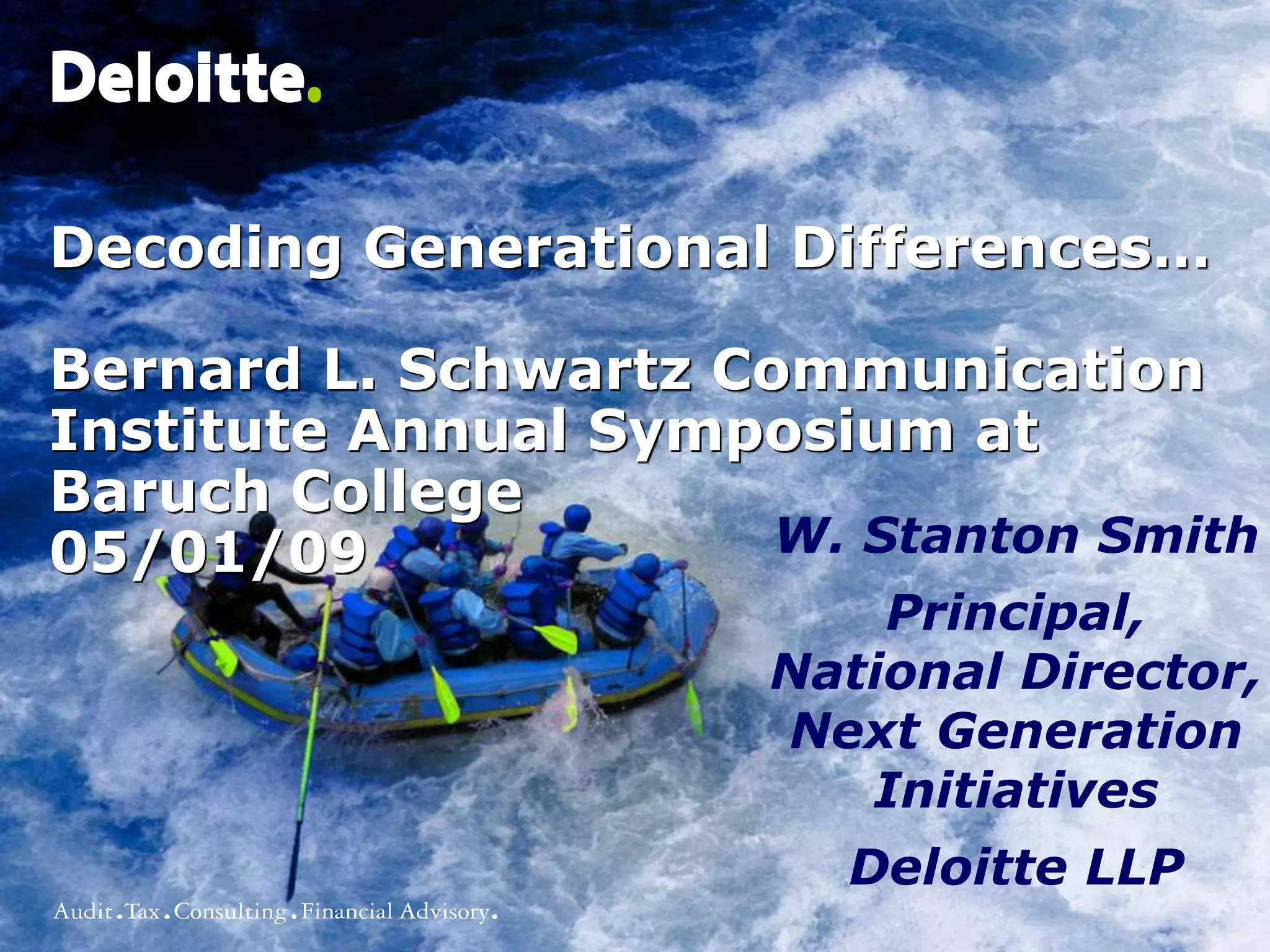 Deloitte.

Decoding Generational Differences…

Bernard L. Schwartz Communication Institute Annual Symposium at Baruch College
05/01/09

W. Stanton Smith

Principal, National Director, Next Generation Initiatives

Deloitte LLP

Audit.Tax.Consulting.Financial Advisory.